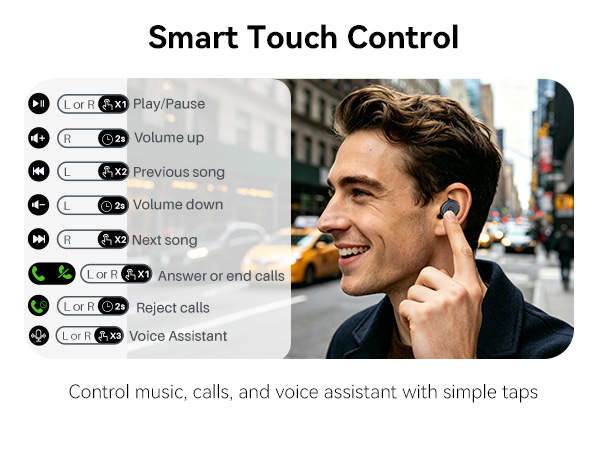 Smart Touch Control

L or R X1 Play/Pause

R 2s Volume up

L X2 Previous song

L 2s Volume down

R X2 Next song

L or R X1 Answer or end calls

L or R 2s Reject calls

L or R X3 Voice Assistant

Control music, calls, and voice assistant with simple taps